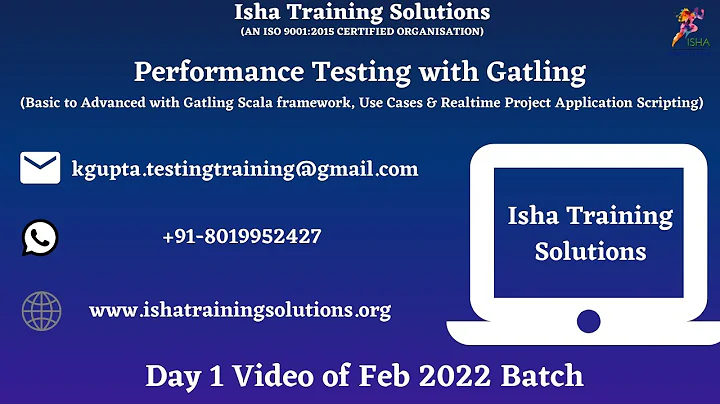 Isha Training Solutions
(AN ISO 9001:2015 CERTIFIED ORGANISATION)

ISHA

Performance Testing with Gatling
(Basic to Advanced with Gatling Scala framework, Use Cases & Realtime Project Application Scripting)

kgupta.testingtraining@gmail.com

+91-8019952427

www.ishatrainingsolutions.org

Isha Training Solutions

Day 1 Video of Feb 2022 Batch